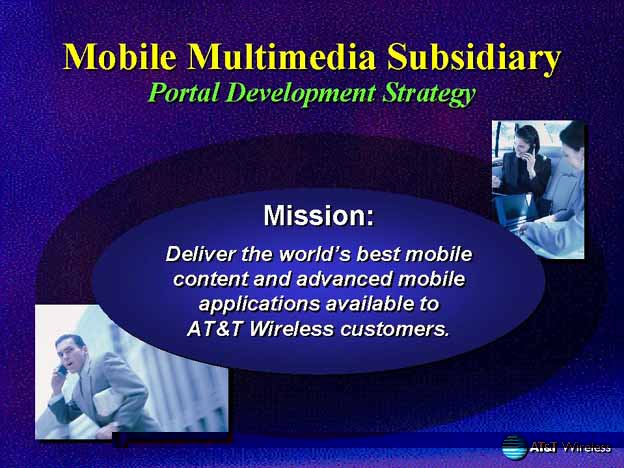 Mobile Multimedia Subsidiary
Portal Development Strategy

Mission:
Deliver the world's best mobile content and advanced mobile applications available to AT&T Wireless customers.

AT&T Wireless